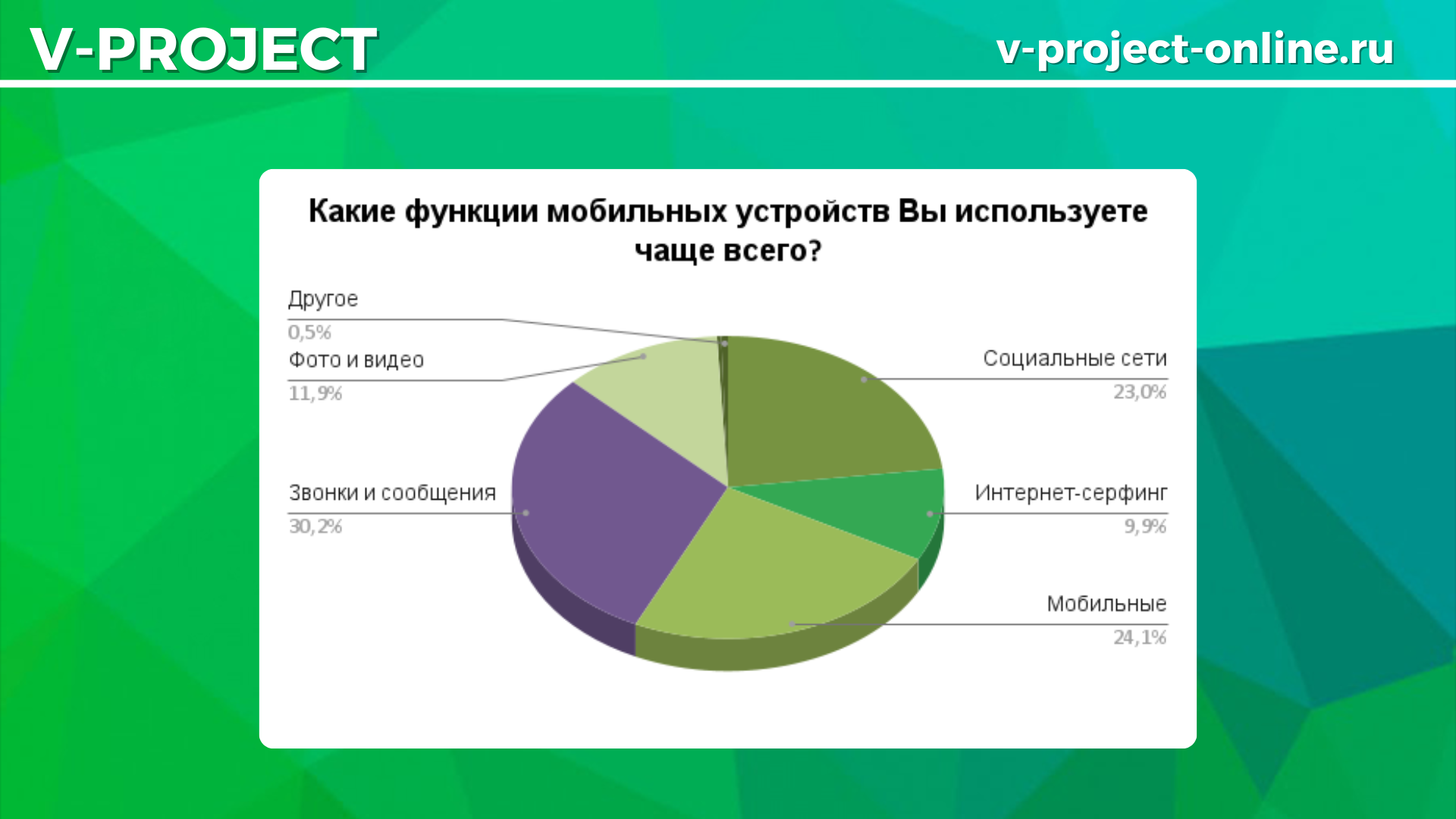 V-PROJECT

v-project-online.ru

Какие функции мобильных устройств Вы используете чаще всего?

Другое
0,5%

Фото и видео
11,9%

Звонки и сообщения
30,2%

Социальные сети
23,0%

Интернет-серфинг
9,9%

Мобильные
24,1%